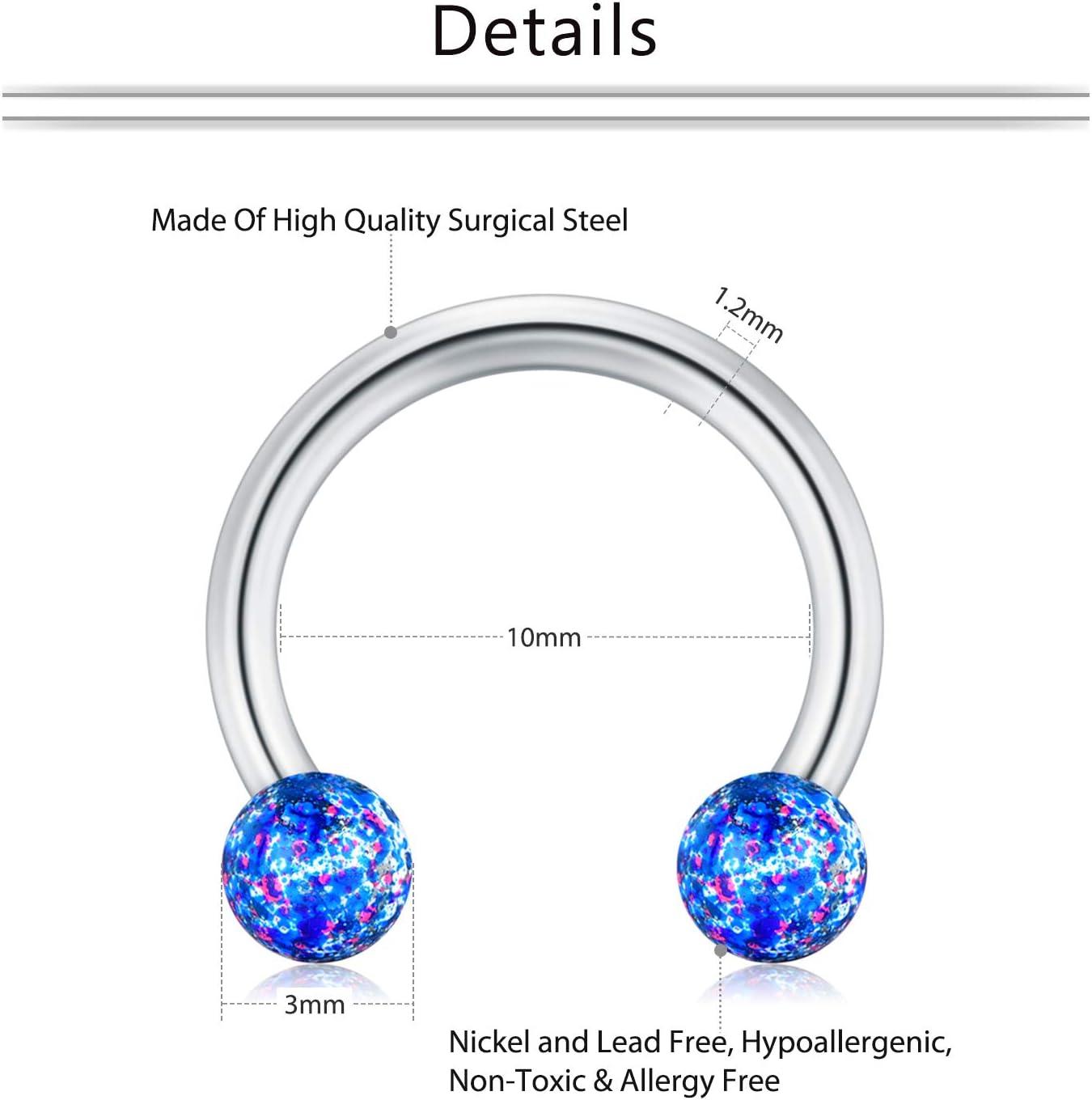 Details

Made Of High Quality Surgical Steel

1.2mm

10mm

3mm

Nickel and Lead Free, Hypoallergenic, Non-Toxic & Allergy Free